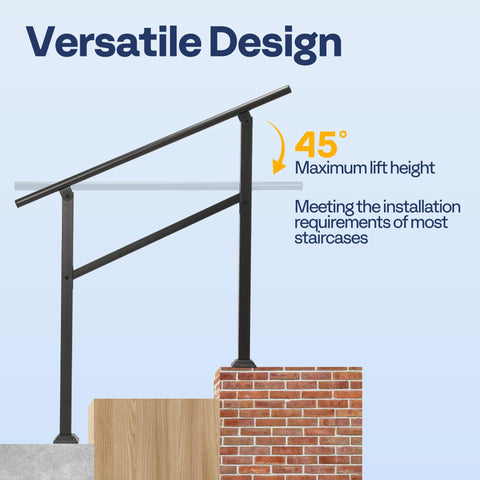 Versatile Design

45°
Maximum lift height

Meeting the installation requirements of most staircases